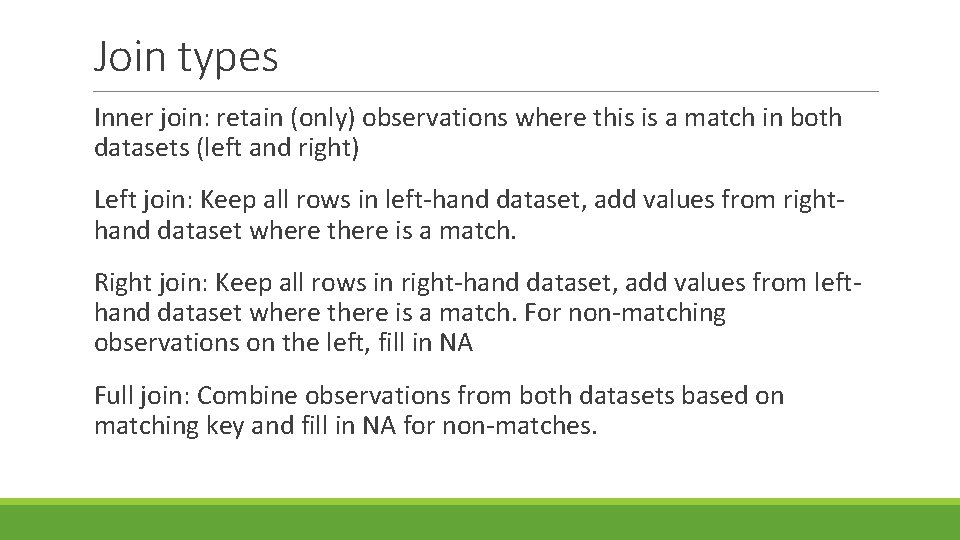 Join types

Inner join: retain (only) observations where this is a match in both datasets (left and right)

Left join: Keep all rows in left-hand dataset, add values from right-hand dataset where there is a match.

Right join: Keep all rows in right-hand dataset, add values from left-hand dataset where there is a match. For non-matching observations on the left, fill in NA

Full join: Combine observations from both datasets based on matching key and fill in NA for non-matches.